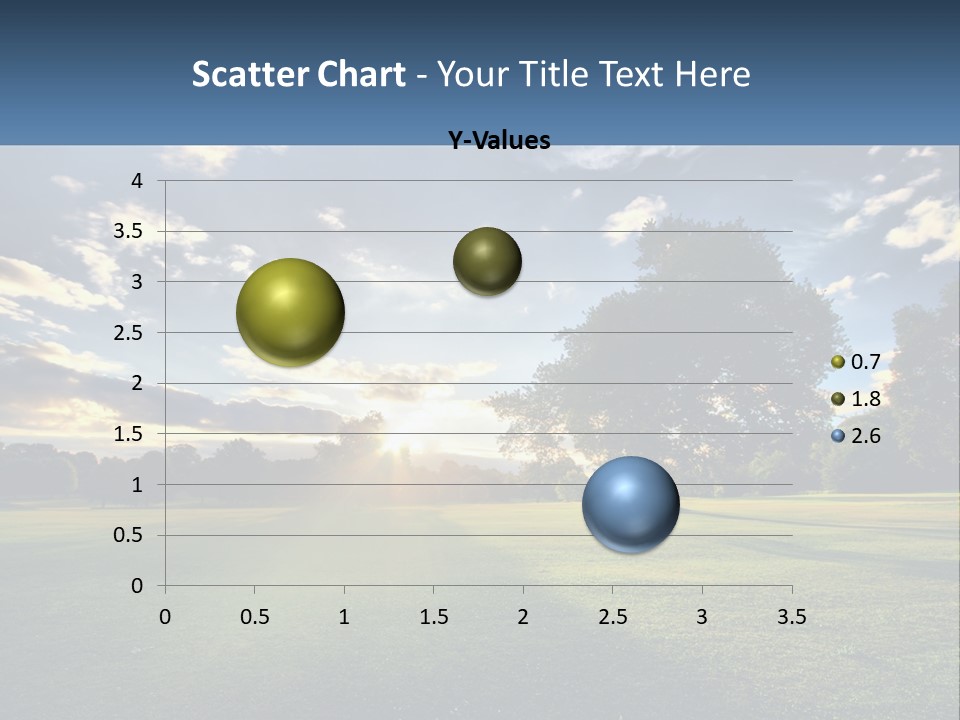 Scatter Chart - Your Title Text Here

Y-Values

4
3.5
3
2.5
2
1.5
1
0.5
0

0 0.5 1 1.5 2 2.5 3 3.5

0.7
1.8
2.6